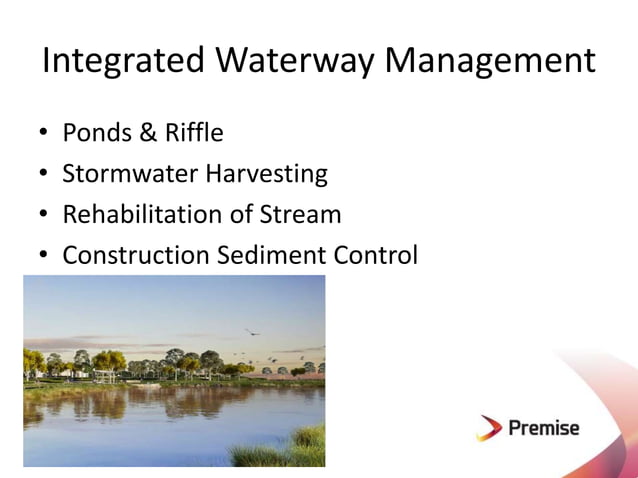 Integrated Waterway Management

• Ponds & Riffle
• Stormwater Harvesting
• Rehabilitation of Stream
• Construction Sediment Control

Premise